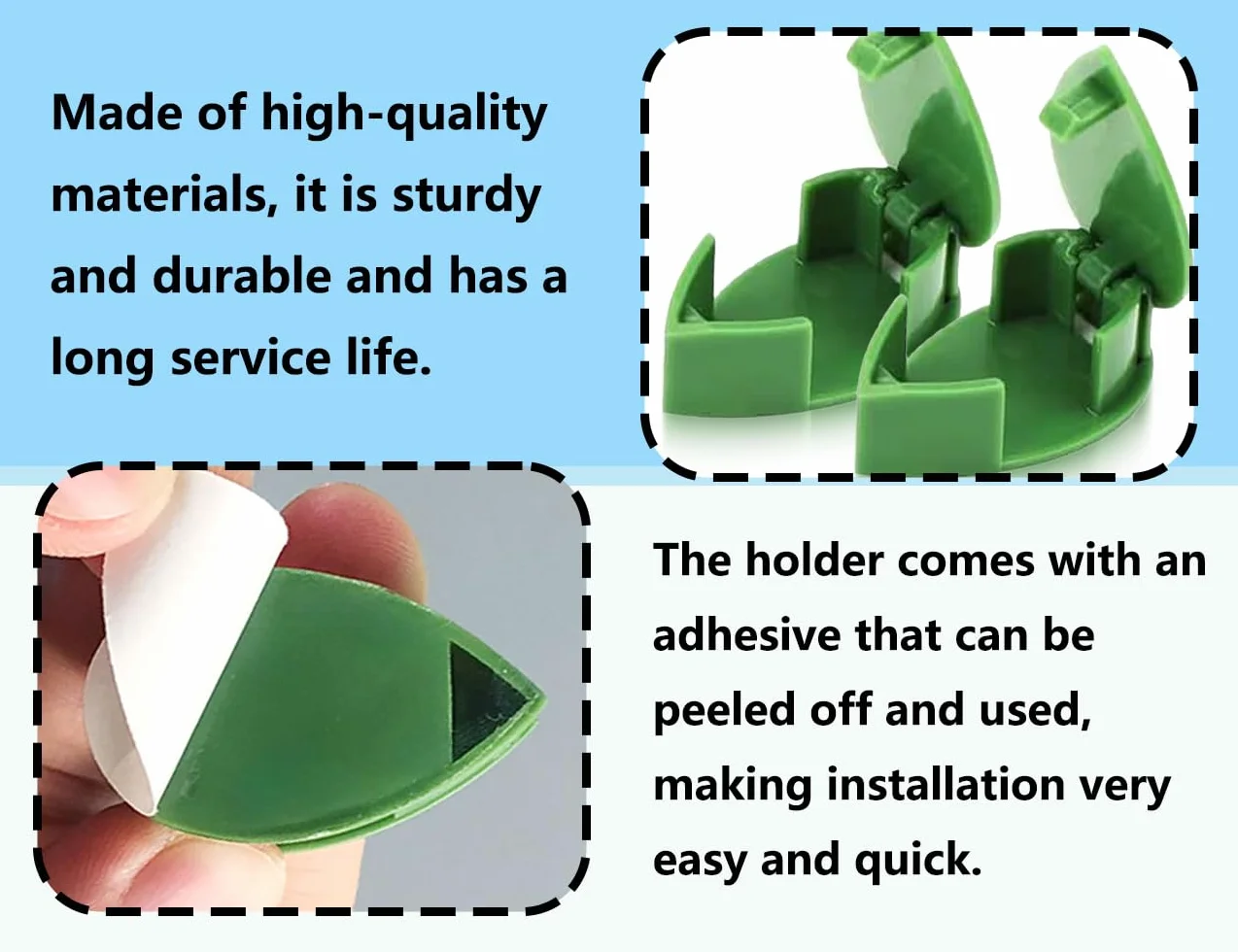 Made of high-quality materials, it is sturdy and durable and has a long service life.

The holder comes with an adhesive that can be peeled off and used, making installation very easy and quick.